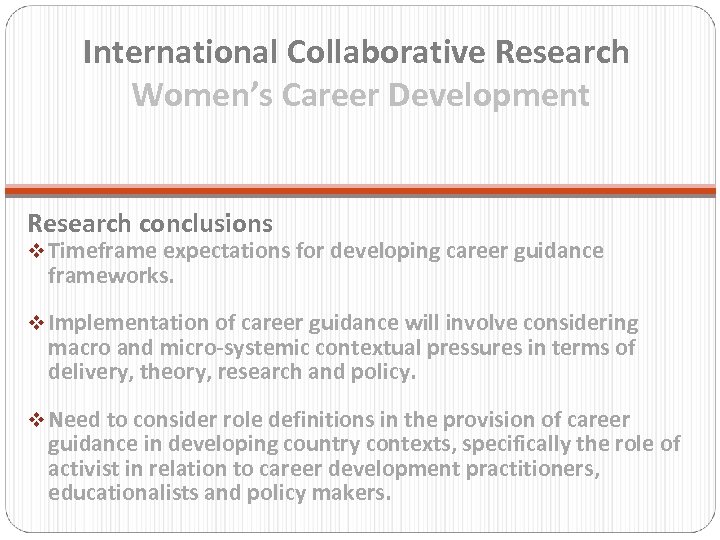 International Collaborative Research
Women's Career Development

Research conclusions

❖ Timeframe expectations for developing career guidance frameworks.

❖ Implementation of career guidance will involve considering macro and micro-systemic contextual pressures in terms of delivery, theory, research and policy.

❖ Need to consider role definitions in the provision of career guidance in developing country contexts, specifically the role of activist in relation to career development practitioners, educationalists and policy makers.